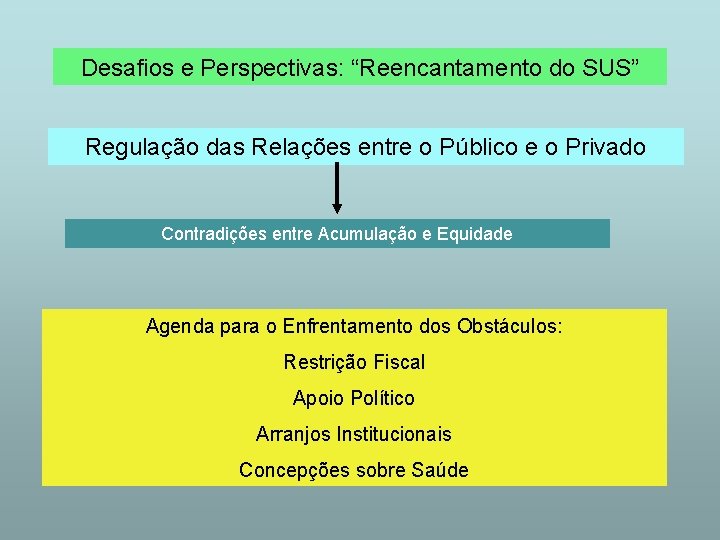 Desafios e Perspectivas: “Reencantamento do SUS”

Regulação das Relações entre o Público e o Privado

Contradições entre Acumulação e Equidade

Agenda para o Enfrentamento dos Obstáculos:

Restrição Fiscal

Apoio Político

Arranjos Institucionais

Concepções sobre Saúde